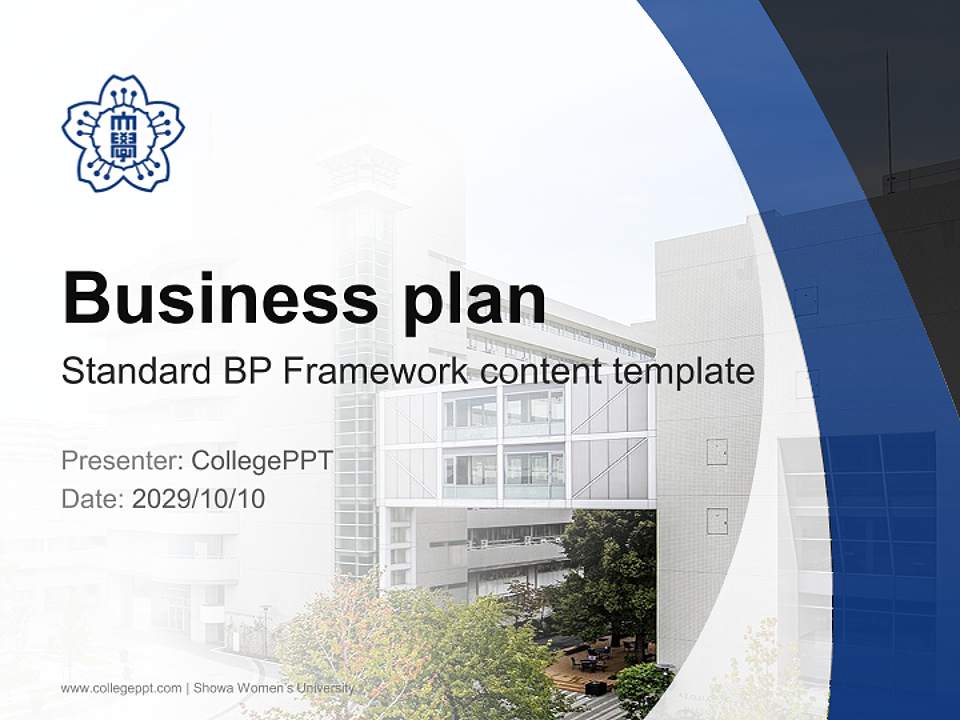 Business plan

Standard BP Framework content template

Presenter: CollegePPT
Date: 2029/10/10

www.collegeppt.com | Showa Women's University